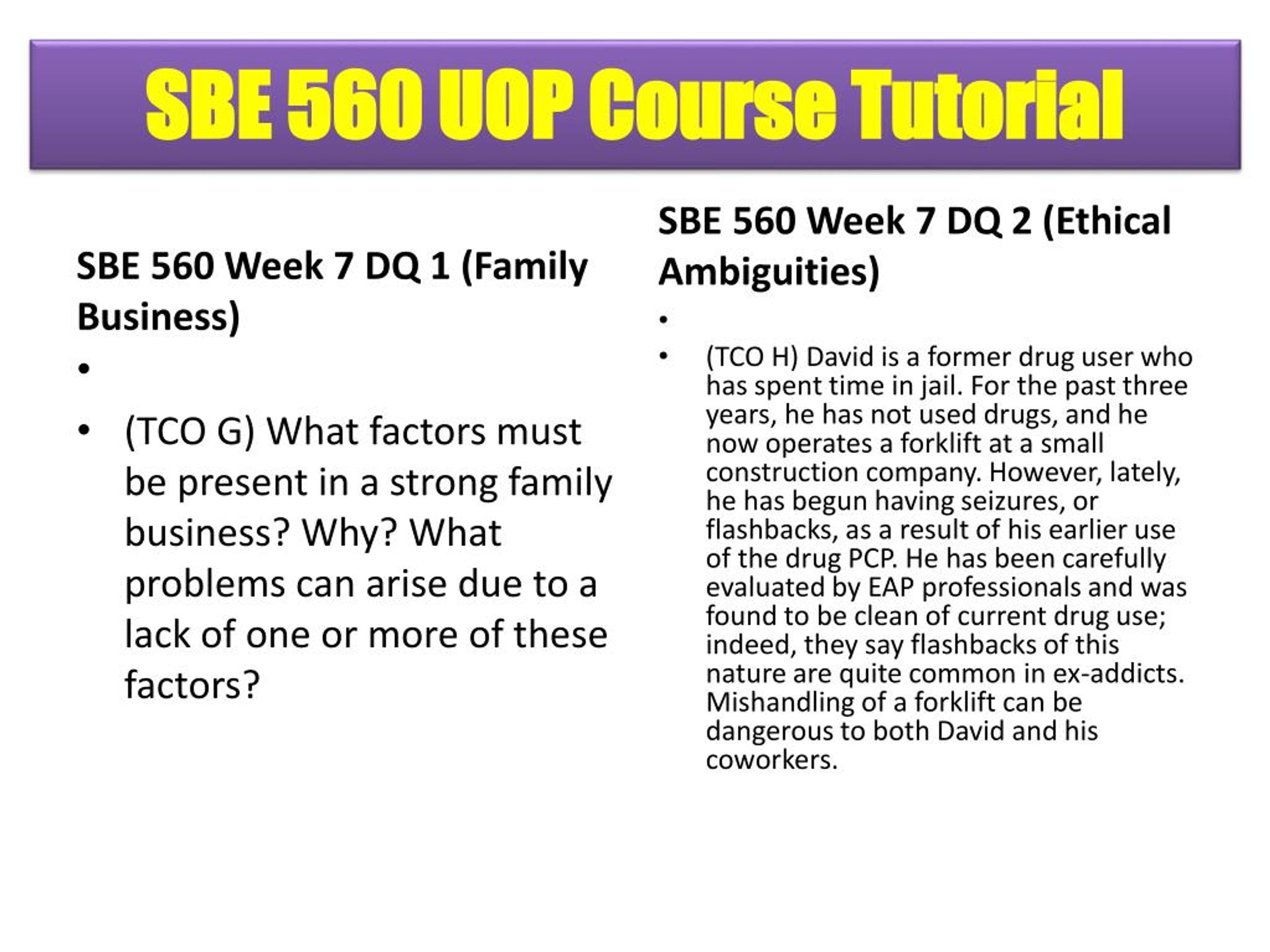 SBE 560 UOP Course Tutorial

SBE 560 Week 7 DQ 1 (Family Business)

•

• (TCO G) What factors must be present in a strong family business? Why? What problems can arise due to a lack of one or more of these factors?

SBE 560 Week 7 DQ 2 (Ethical Ambiguities)

•

• (TCO H) David is a former drug user who has spent time in jail. For the past three years, he has not used drugs, and he now operates a forklift at a small construction company. However, lately, he has begun having seizures, or flashbacks, as a result of his earlier use of the drug PCP. He has been carefully evaluated by EAP professionals and was found to be clean of current drug use; indeed, they say flashbacks of this nature are quite common in ex-addicts. Mishandling of a forklift can be dangerous to both David and his coworkers.